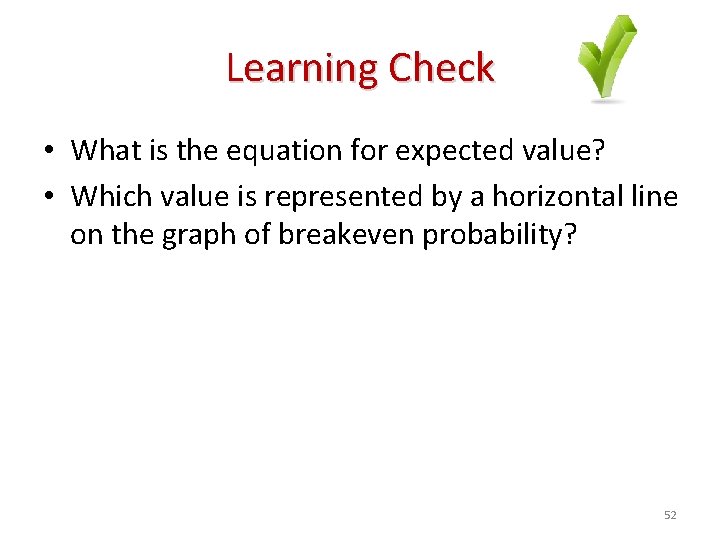 Learning Check

• What is the equation for expected value?
• Which value is represented by a horizontal line on the graph of breakeven probability?

52